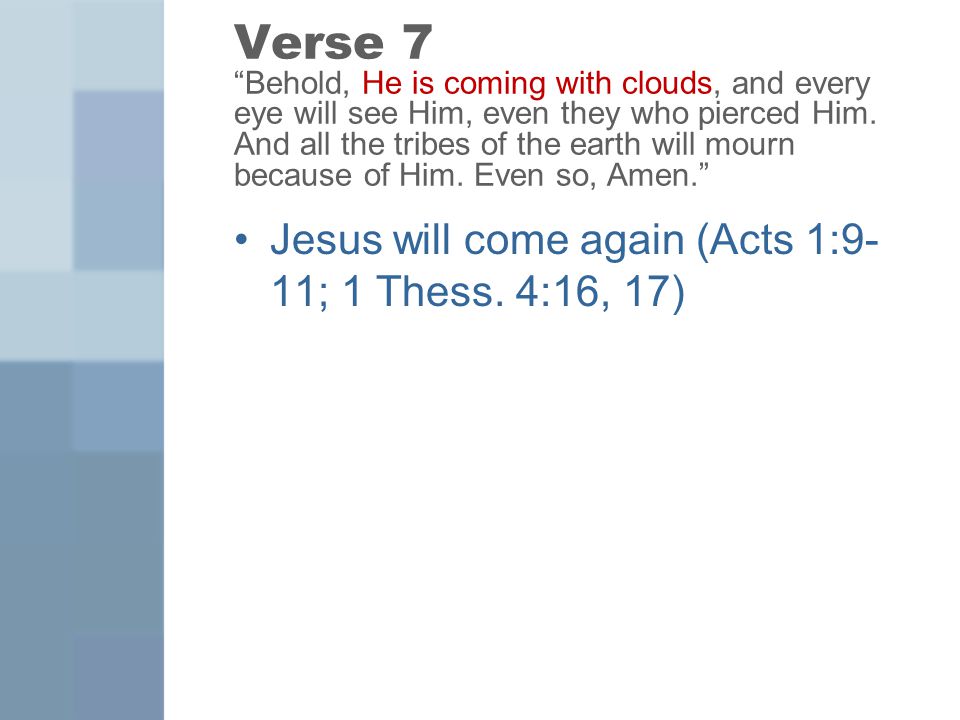 Verse 7
“Behold, He is coming with clouds, and every eye will see Him, even they who pierced Him. And all the tribes of the earth will mourn because of Him. Even so, Amen.”

• Jesus will come again (Acts 1:9-11; 1 Thess. 4:16, 17)